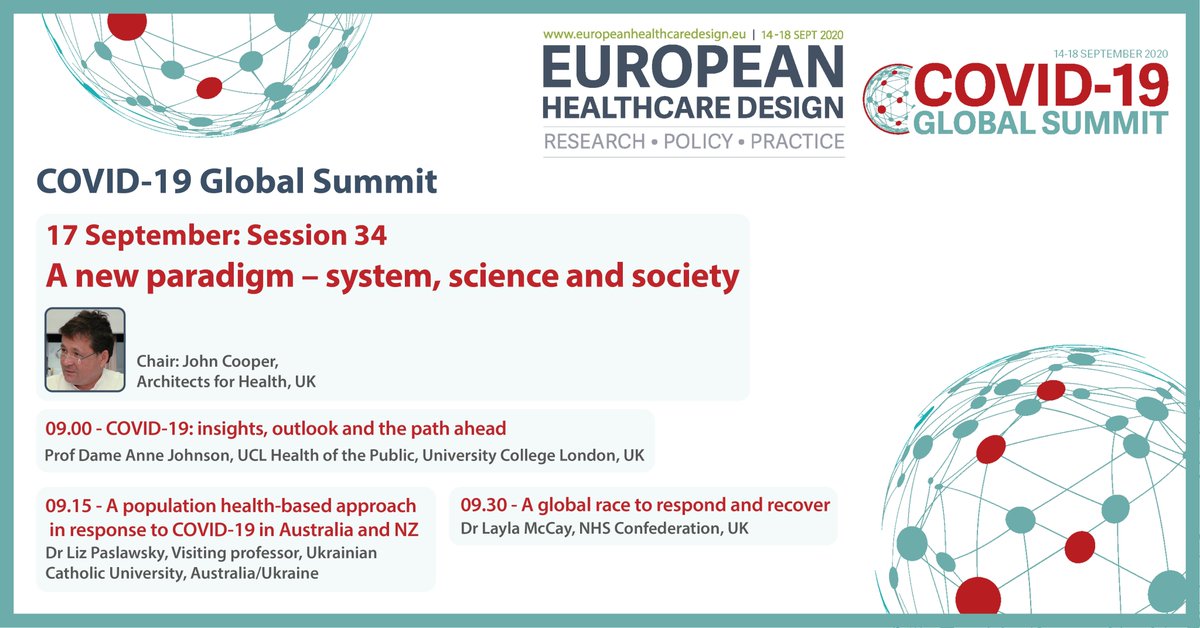 www.europeanhealthcaredesign.eu | 14-18 SEPT 2020

EUROPEAN HEALTHCARE DESIGN

RESEARCH • POLICY • PRACTICE

14-18 SEPTEMBER 2020

COVID-19 GLOBAL SUMMIT

COVID-19 Global Summit

17 September: Session 34

A new paradigm – system, science and society

Chair: John Cooper, Architects for Health, UK

09.00 - COVID-19: insights, outlook and the path ahead

Prof Dame Anne Johnson, UCL Health of the Public, University College London, UK

09.15 - A population health-based approach in response to COVID-19 in Australia and NZ

Dr Liz Paslawsky, Visiting professor, Ukrainian Catholic University, Australia/Ukraine

09.30 - A global race to respond and recover

Dr Layla McCay, NHS Confederation, UK